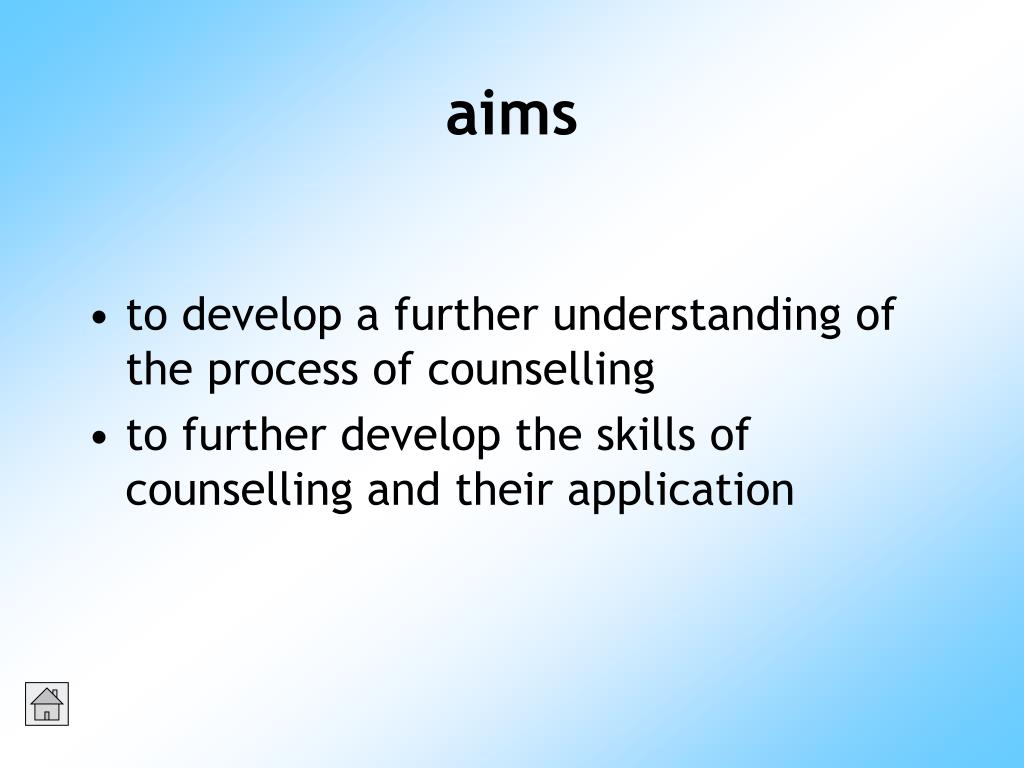 aims

• to develop a further understanding of the process of counselling
• to further develop the skills of counselling and their application